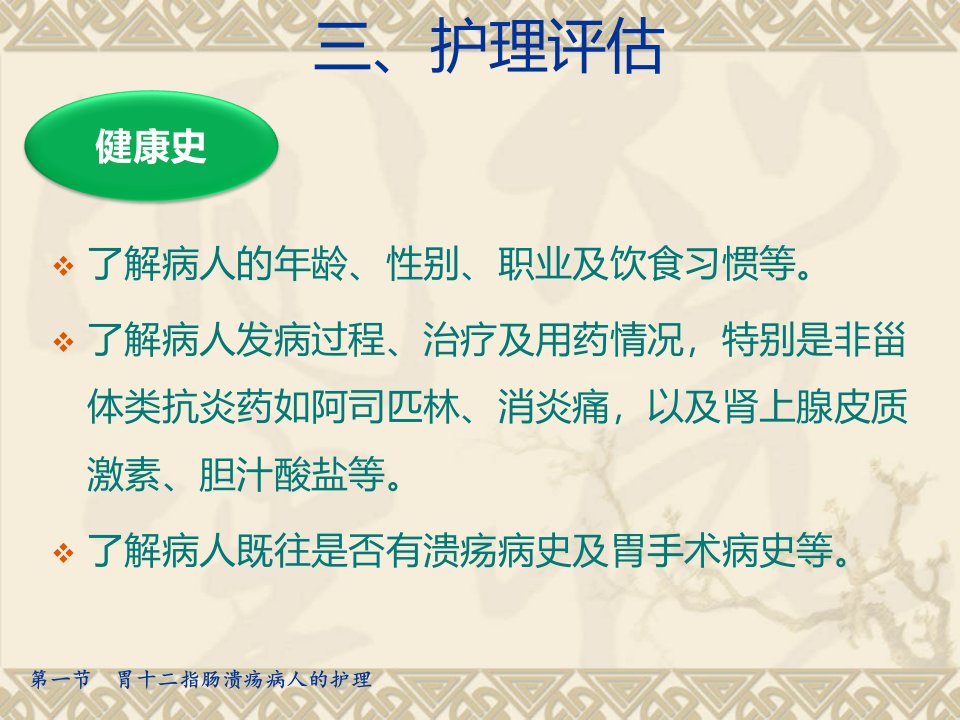 三、护理评估

健康史

❖ 了解病人的年龄、性别、职业及饮食习惯等。

❖ 了解病人发病过程、治疗及用药情况，特别是非甾体类抗炎药如阿司匹林、消炎痛，以及肾上腺皮质激素、胆汁酸盐等。

❖ 了解病人既往是否有溃疡病史及胃手术病史等。

第一节　胃十二指肠溃疡病人的护理